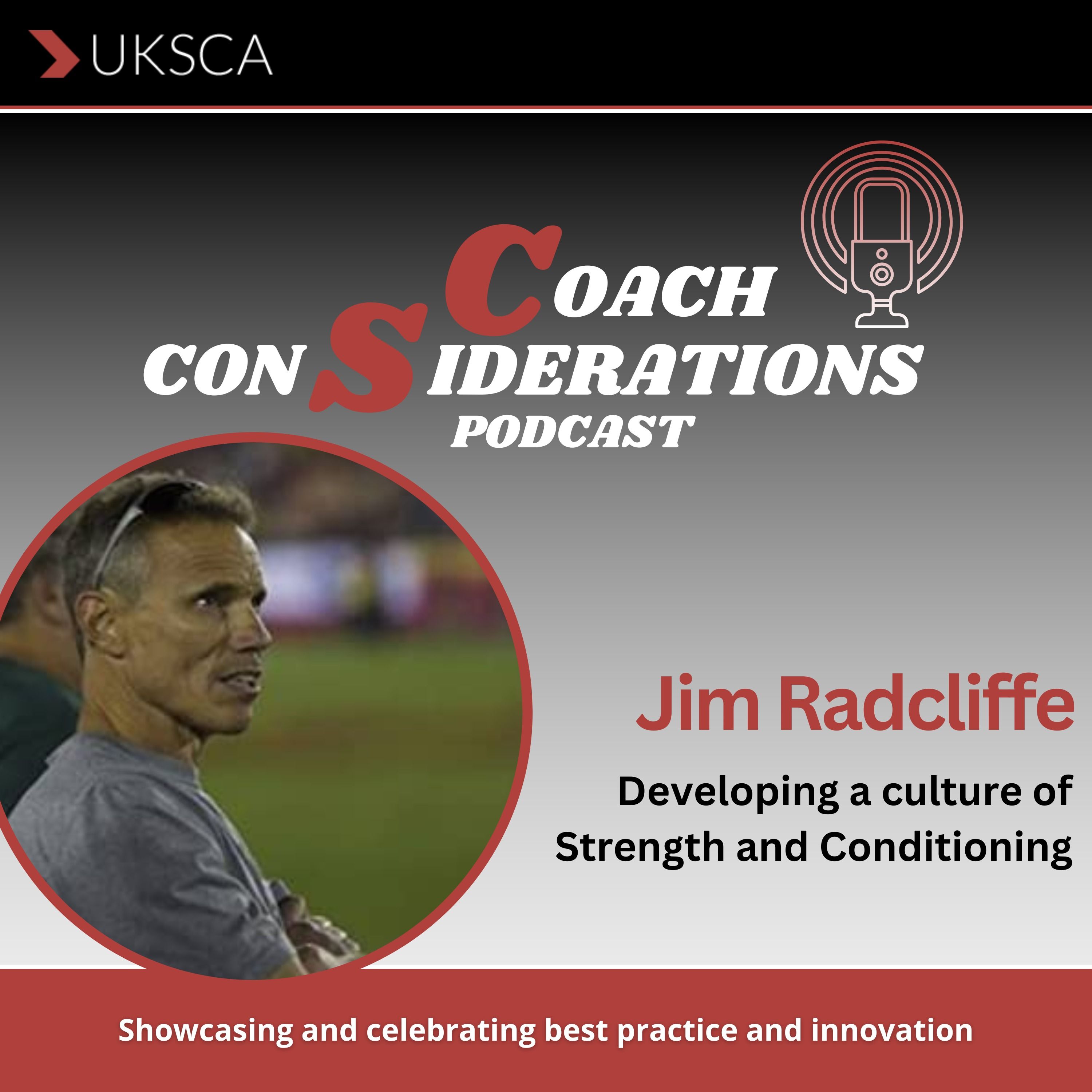 UKSCA

COACH
CONSIDERATIONS
PODCAST

Jim Radcliffe

Developing a culture of Strength and Conditioning

Showcasing and celebrating best practice and innovation